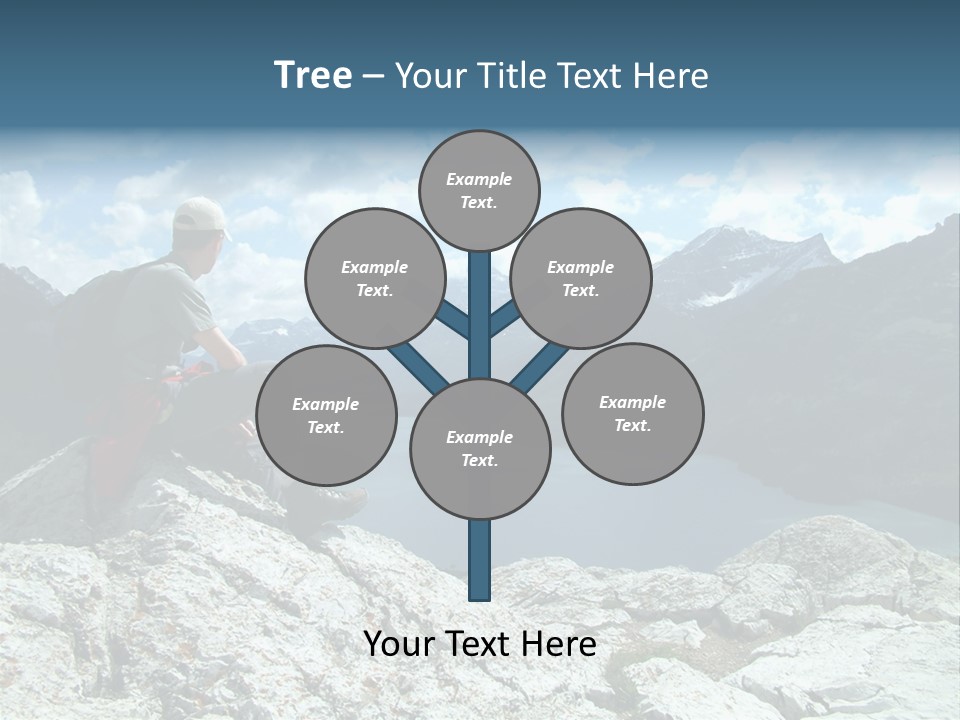 Tree – Your Title Text Here

Example Text.

Example Text.

Example Text.

Example Text.

Example Text.

Example Text.

Your Text Here